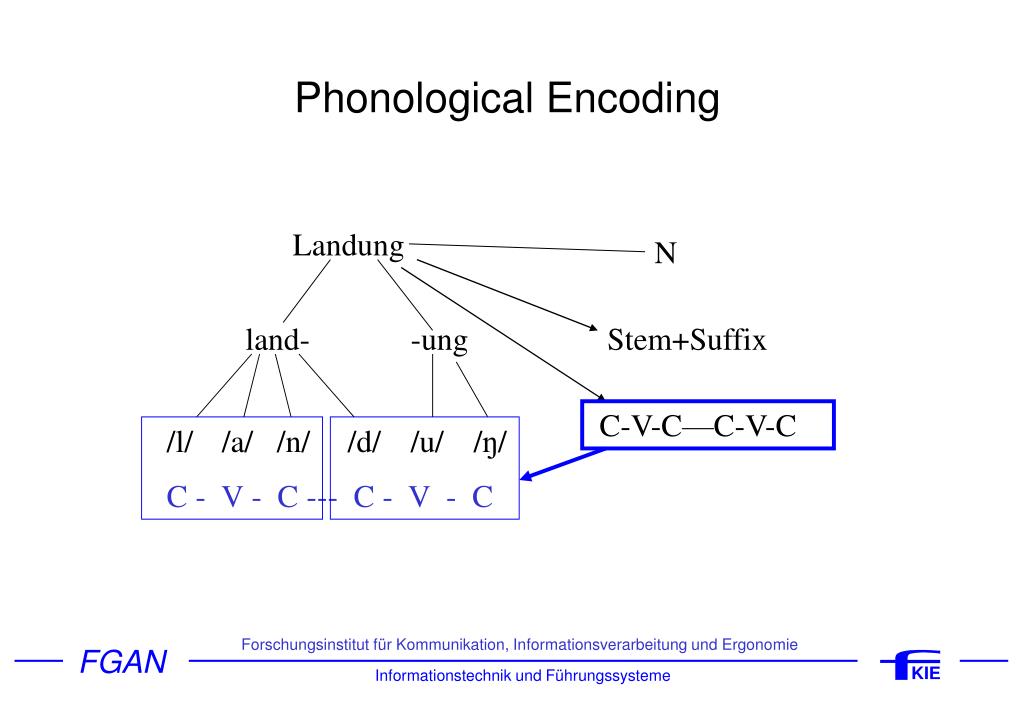 Phonological Encoding

Landung

N

land-

-ung

Stem+Suffix

/l/ /a/ /n/

/d/ /u/ /ŋ/

C-V-C—C-V-C

C - V - C --- C - V - C

FGAN

Forschungsinstitut für Kommunikation, Informationsverarbeitung und Ergonomie

Informationstechnik und Führungssysteme

KIE